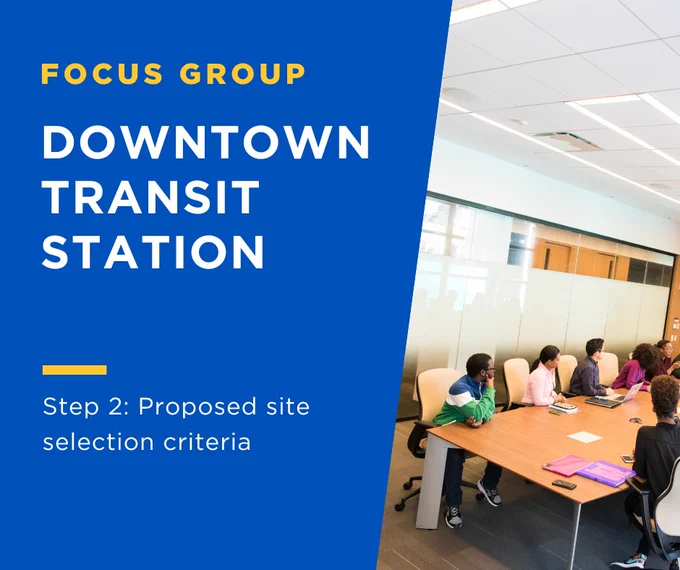 FOCUS GROUP

DOWNTOWN TRANSIT STATION

Step 2: Proposed site selection criteria